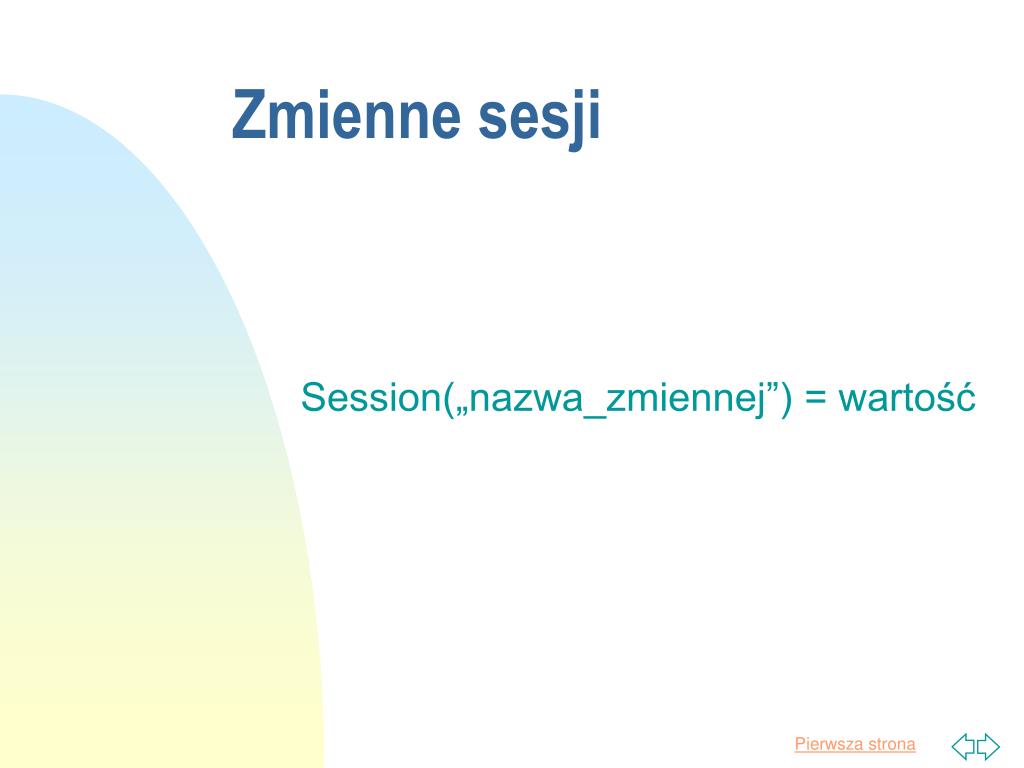 Zmienne sesji

Session(„nazwa_zmiennej”) = wartość

Pierwsza strona